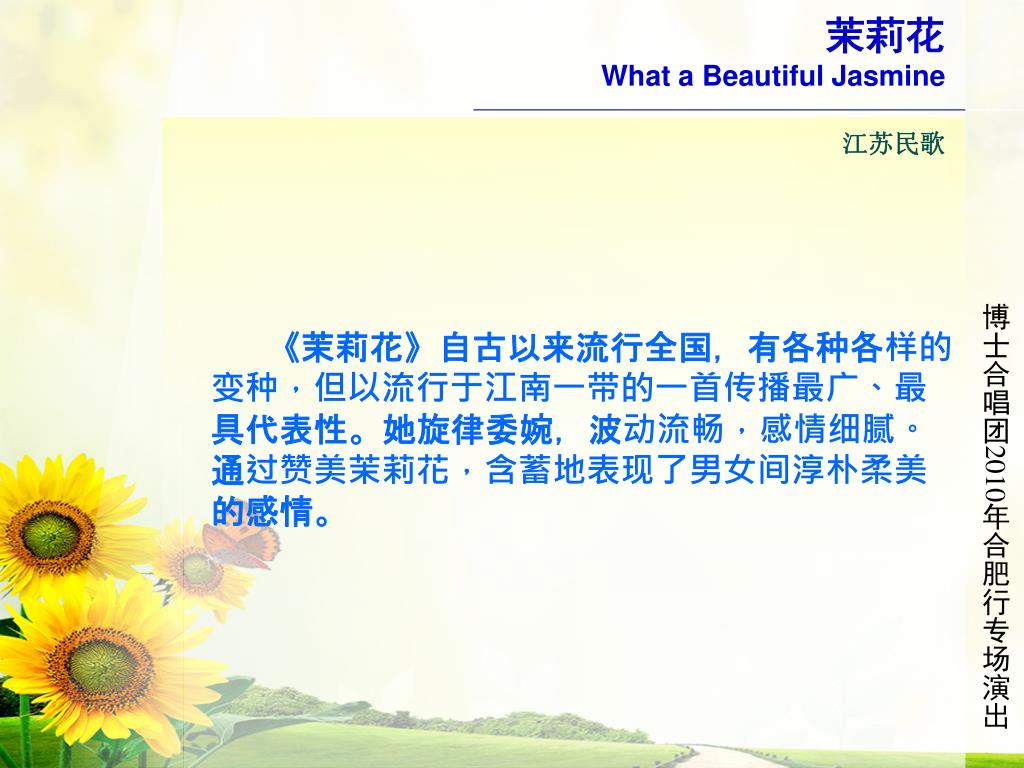 茉莉花
What a Beautiful Jasmine

江苏民歌

《茉莉花》自古以来流行全国，有各种各样的变种，但以流行于江南一带的一首传播最广、最具代表性。她旋律委婉，波动流畅，感情细腻。通过赞美茉莉花，含蓄地表现了男女间淳朴柔美的感情。

博士合唱团2010年合肥行专场演出